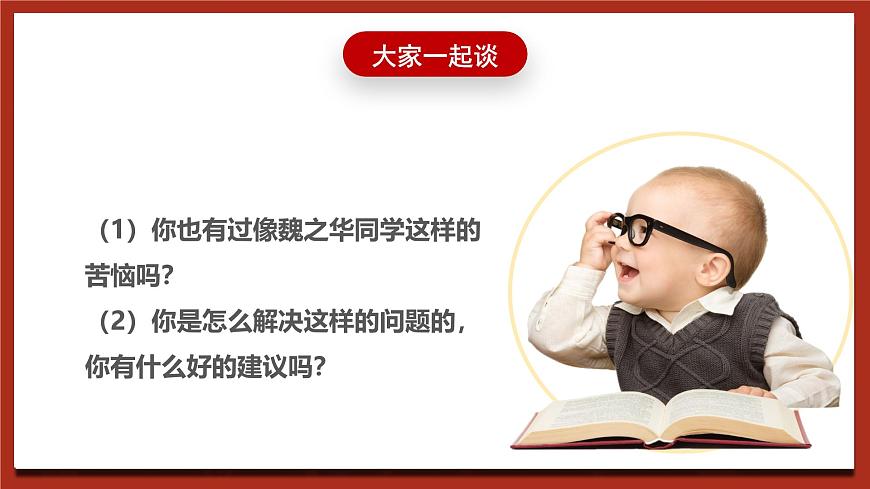 大家一起谈

（1）你也有过像魏之华同学这样的苦恼吗？
（2）你是怎么解决这样的问题的，你有什么好的建议吗？